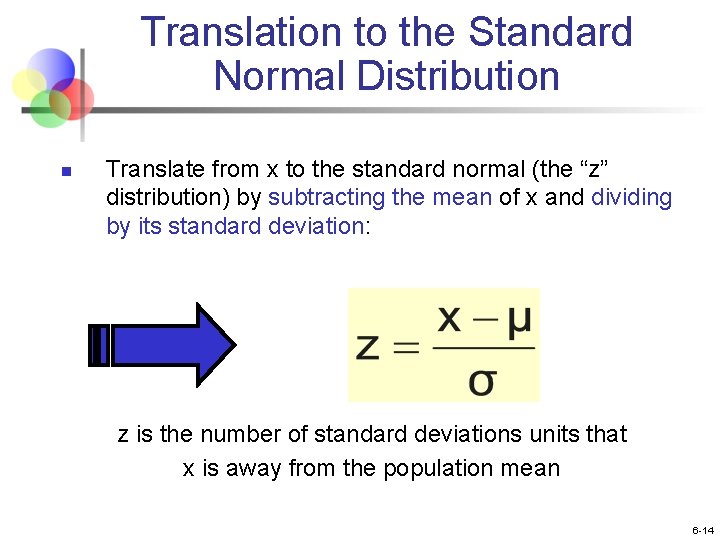 Translation to the Standard Normal Distribution

Translate from x to the standard normal (the “z” distribution) by subtracting the mean of x and dividing by its standard deviation:

$z = \frac{x - \mu}{\sigma}$

z is the number of standard deviations units that x is away from the population mean

6-14